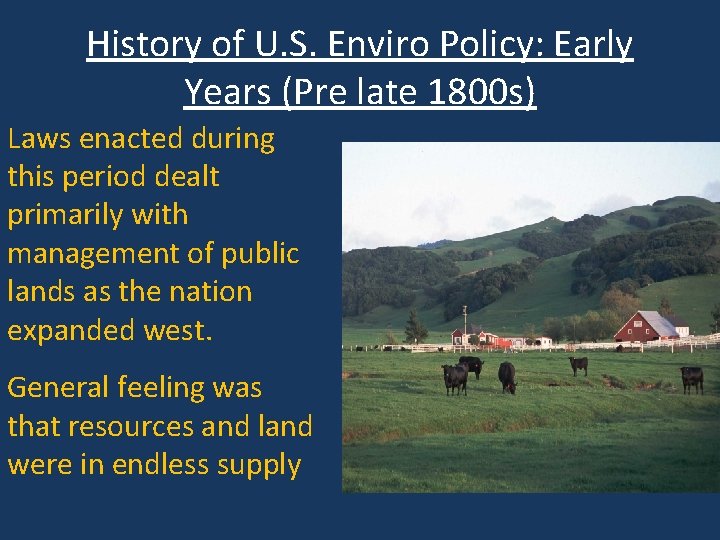 History of U.S. Enviro Policy: Early Years (Pre late 1800s)

Laws enacted during this period dealt primarily with management of public lands as the nation expanded west.

General feeling was that resources and land were in endless supply